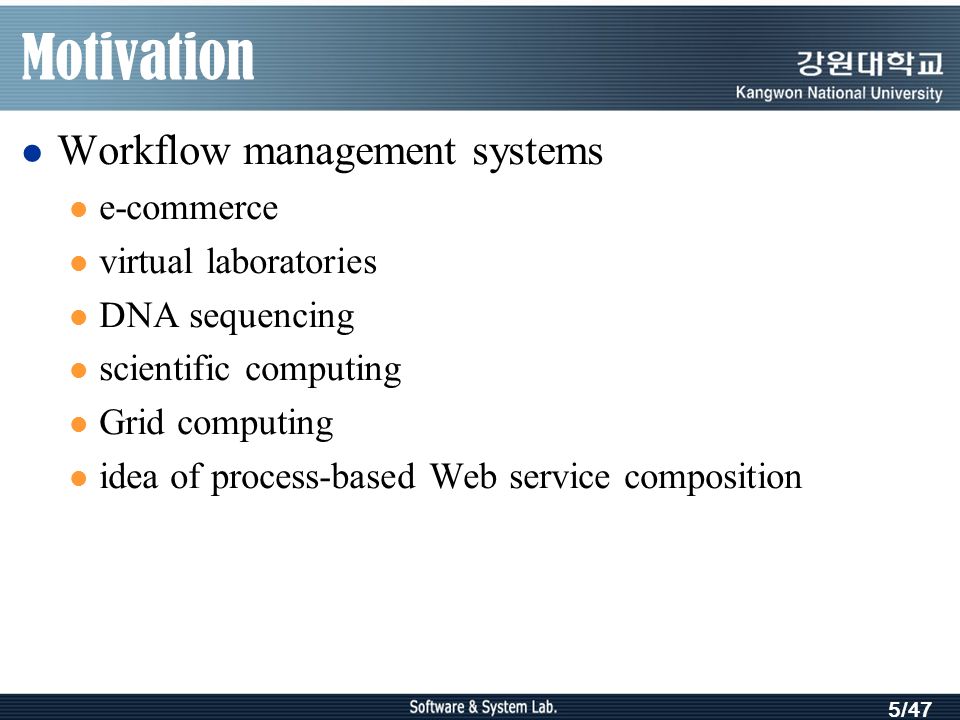 Motivation

강원대학교
Kangwon National University

- Workflow management systems
  - e-commerce
  - virtual laboratories
  - DNA sequencing
  - scientific computing
  - Grid computing
  - idea of process-based Web service composition

Software & System Lab.

5/47